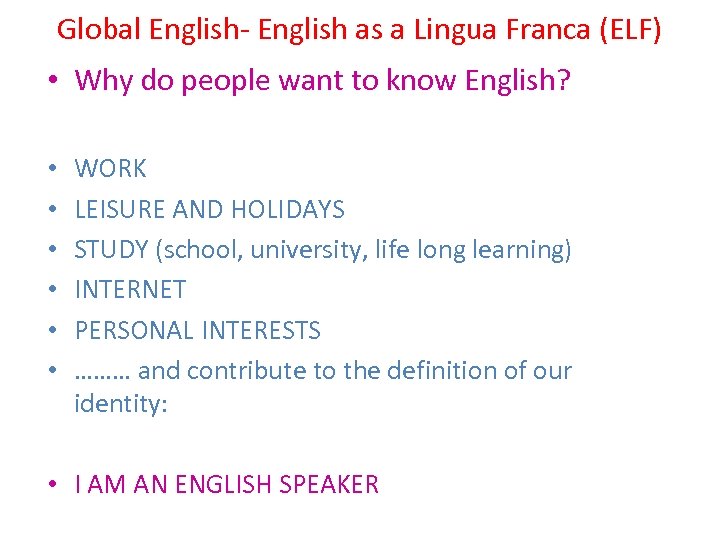 Global English- English as a Lingua Franca (ELF)

• Why do people want to know English?

• WORK
• LEISURE AND HOLIDAYS
• STUDY (school, university, life long learning)
• INTERNET
• PERSONAL INTERESTS
• ……… and contribute to the definition of our identity:

• I AM AN ENGLISH SPEAKER